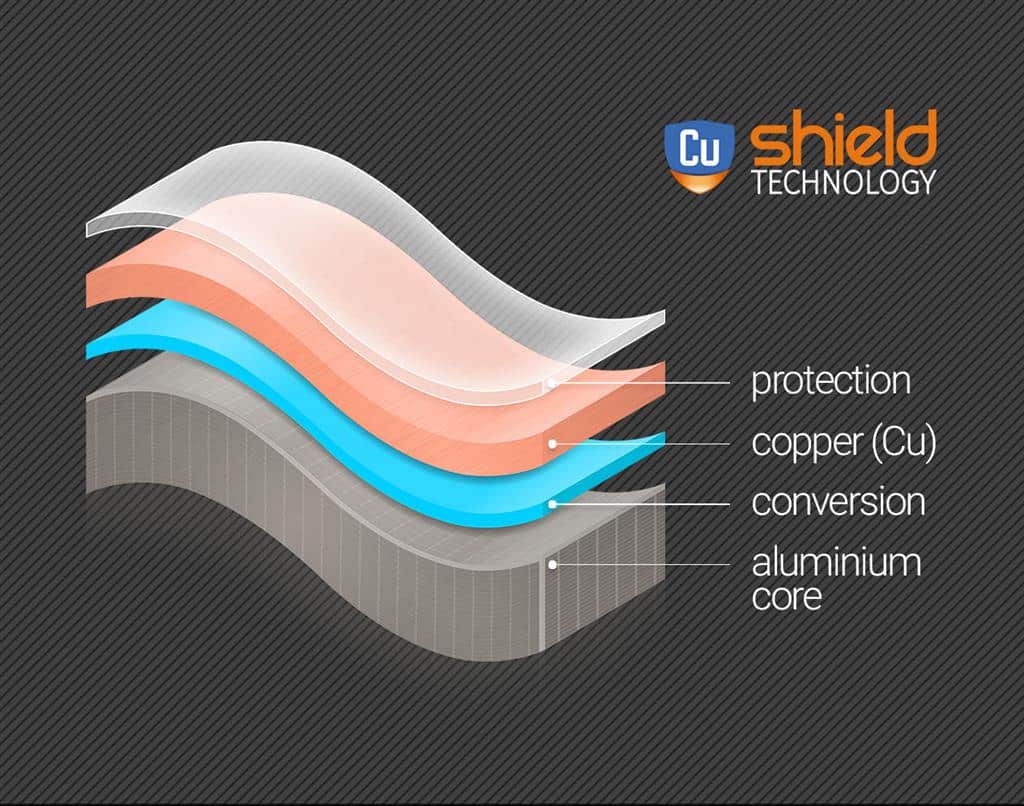 Cu shield TECHNOLOGY

protection
copper (Cu)
conversion
aluminium core